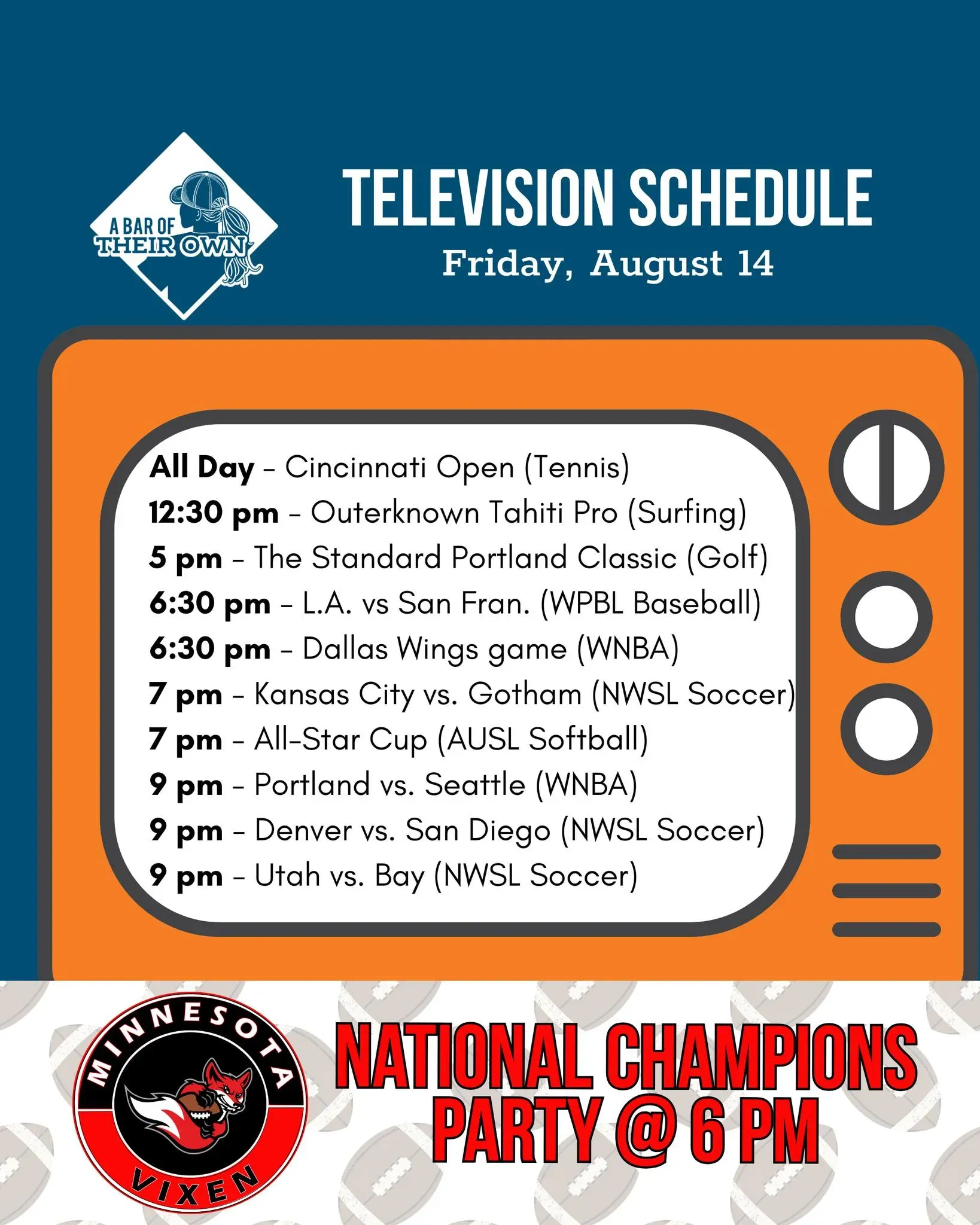 A BAR OF THEIR OWN

TELEVISION SCHEDULE
Friday, August 14

All Day – Cincinnati Open (Tennis)
12:30 pm – Outerknown Tahiti Pro (Surfing)
5 pm – The Standard Portland Classic (Golf)
6:30 pm – L.A. vs San Fran. (WPBL Baseball)
6:30 pm – Dallas Wings game (WNBA)
7 pm – Kansas City vs. Gotham (NWSL Soccer)
7 pm – All-Star Cup (AUSL Softball)
9 pm – Portland vs. Seattle (WNBA)
9 pm – Denver vs. San Diego (NWSL Soccer)
9 pm – Utah vs. Bay (NWSL Soccer)

MINNESOTA VIXEN

NATIONAL CHAMPIONS PARTY @ 6 PM